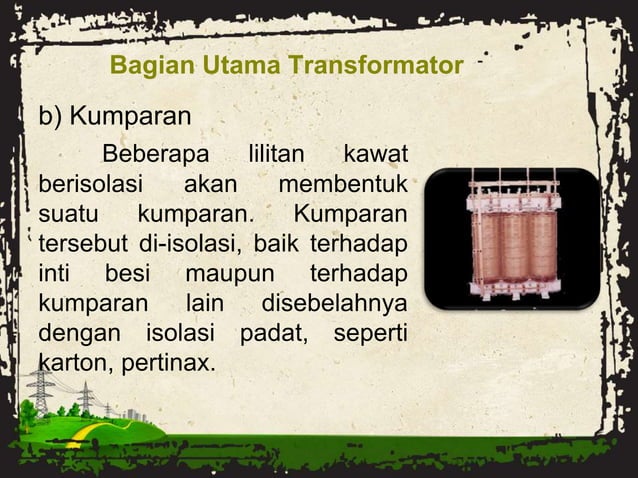 Bagian Utama Transformator

b) Kumparan

Beberapa lilitan kawat berisolasi akan membentuk suatu kumparan. Kumparan tersebut di-isolasi, baik terhadap inti besi maupun terhadap kumparan lain disebelahnya dengan isolasi padat, seperti karton, pertinax.